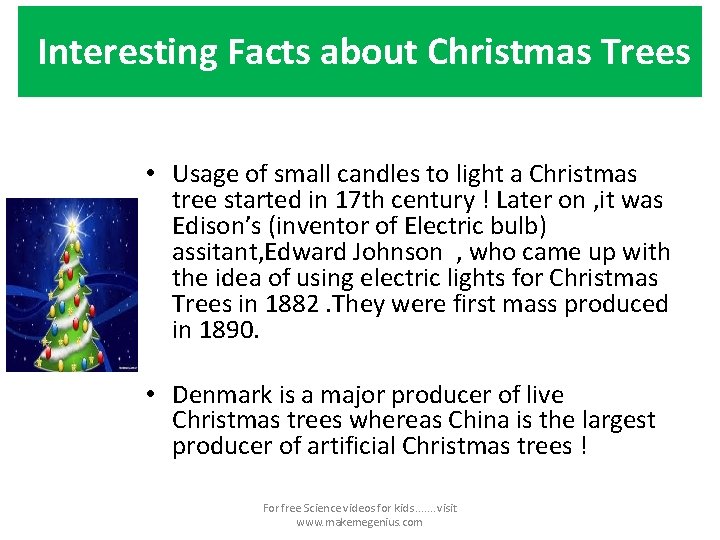 Interesting Facts about Christmas Trees

• Usage of small candles to light a Christmas tree started in 17th century ! Later on ,it was Edison's (inventor of Electric bulb) assitant,Edward Johnson , who came up with the idea of using electric lights for Christmas Trees in 1882 .They were first mass produced in 1890.

• Denmark is a major producer of live Christmas trees whereas China is the largest producer of artificial Christmas trees !

For free Science videos for kids.......visit www.makemegenius.com